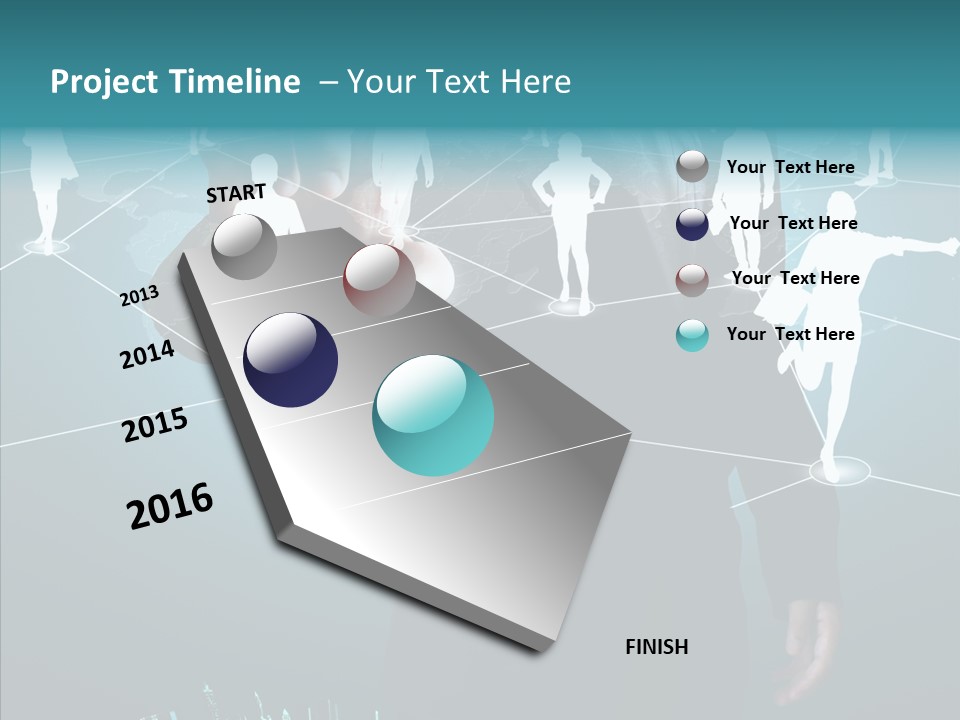 Project Timeline – Your Text Here

START

2013

2014

2015

2016

FINISH

Your Text Here

Your Text Here

Your Text Here

Your Text Here